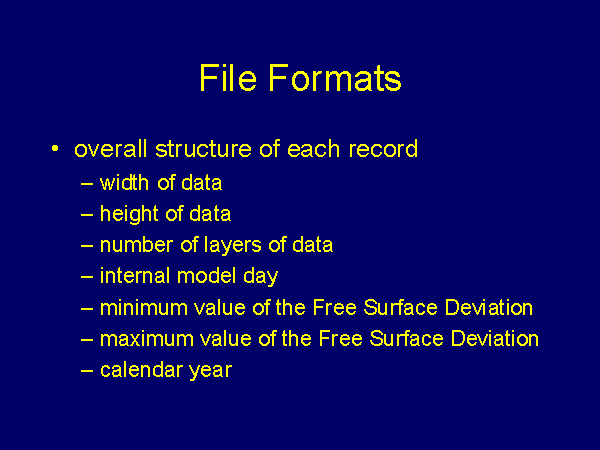 File Formats

• overall structure of each record
– width of data
– height of data
– number of layers of data
– internal model day
– minimum value of the Free Surface Deviation
– maximum value of the Free Surface Deviation
– calendar year